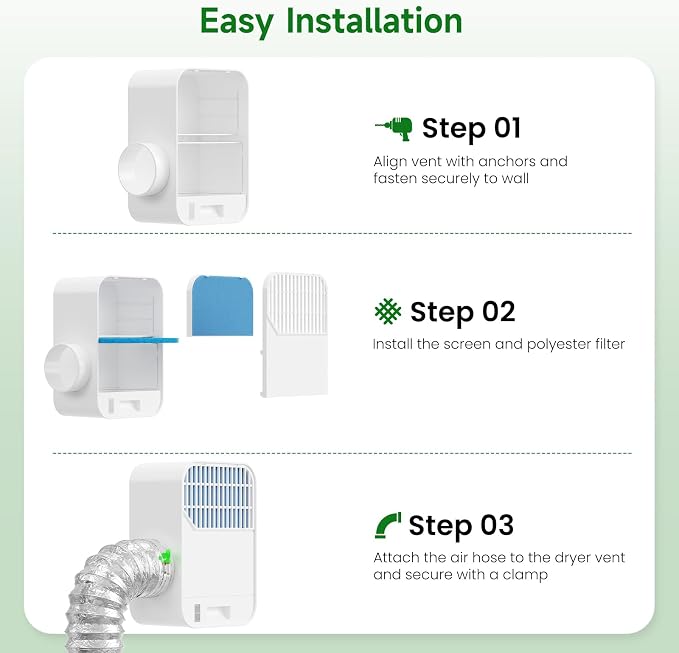 Easy Installation

Step 01

Align vent with anchors and fasten securely to wall

Step 02

Install the screen and polyester filter

Step 03

Attach the air hose to the dryer vent and secure with a clamp